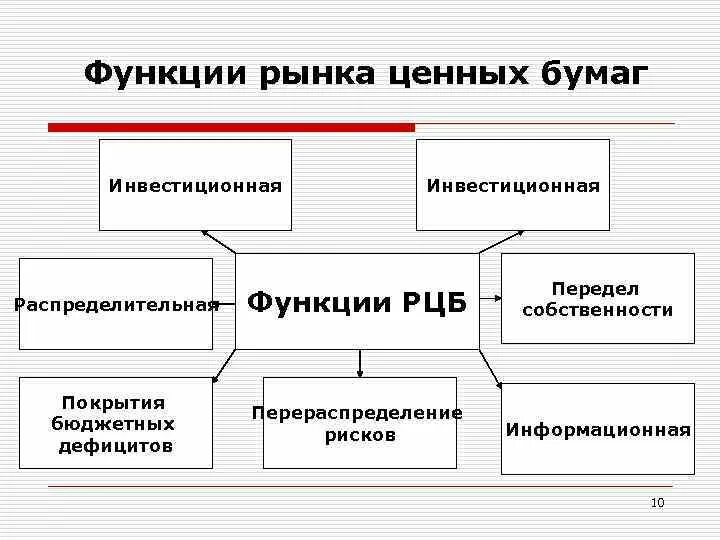 Функции рынка ценных бумаг

Инвестиционная

Инвестиционная

Распределительная

Функции РЦБ

Передел собственности

Покрытия бюджетных дефицитов

Перераспределение рисков

Информационная

10